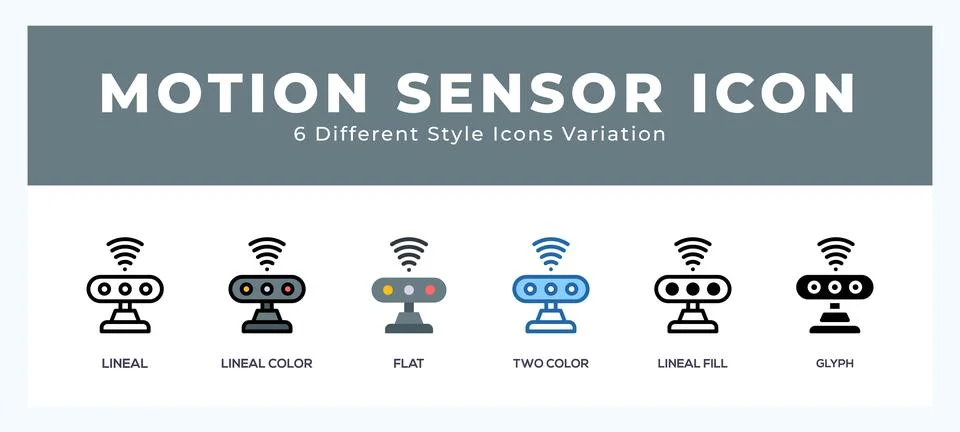 MOTION SENSOR ICON
6 Different Style Icons Variation

LINEAL
LINEAL COLOR
FLAT
TWO COLOR
LINEAL FILL
GLYPH